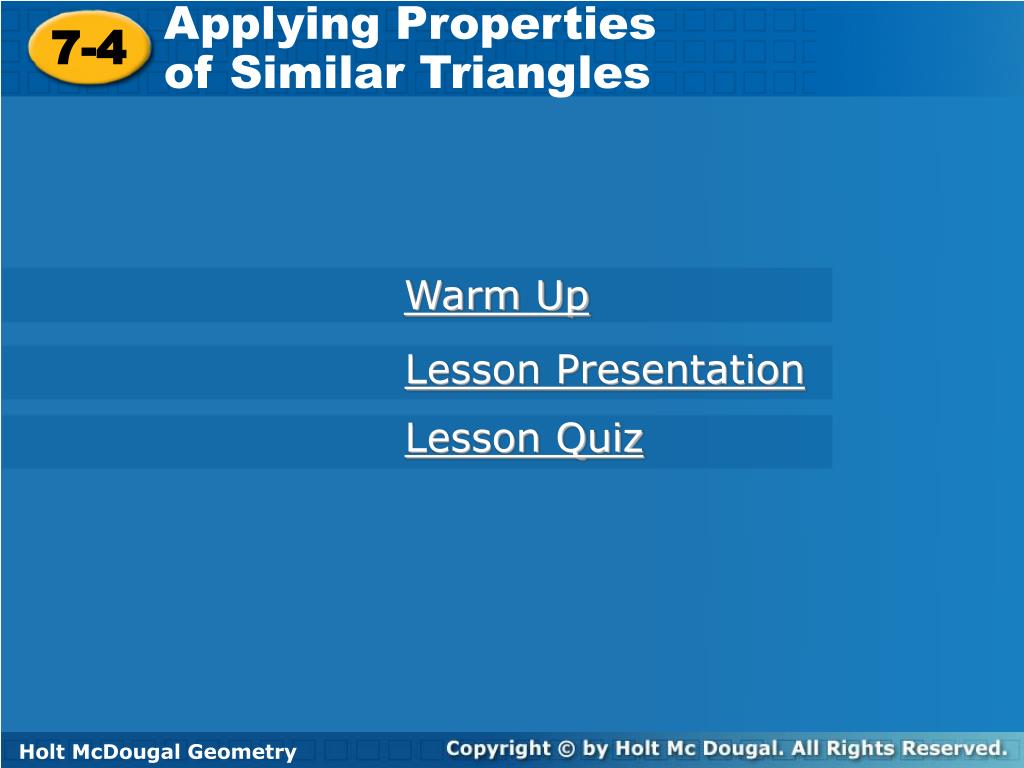 7-4

Applying Properties of Similar Triangles

Warm Up

Lesson Presentation

Lesson Quiz

Holt McDougal Geometry

Copyright © by Holt Mc Dougal. All Rights Reserved.